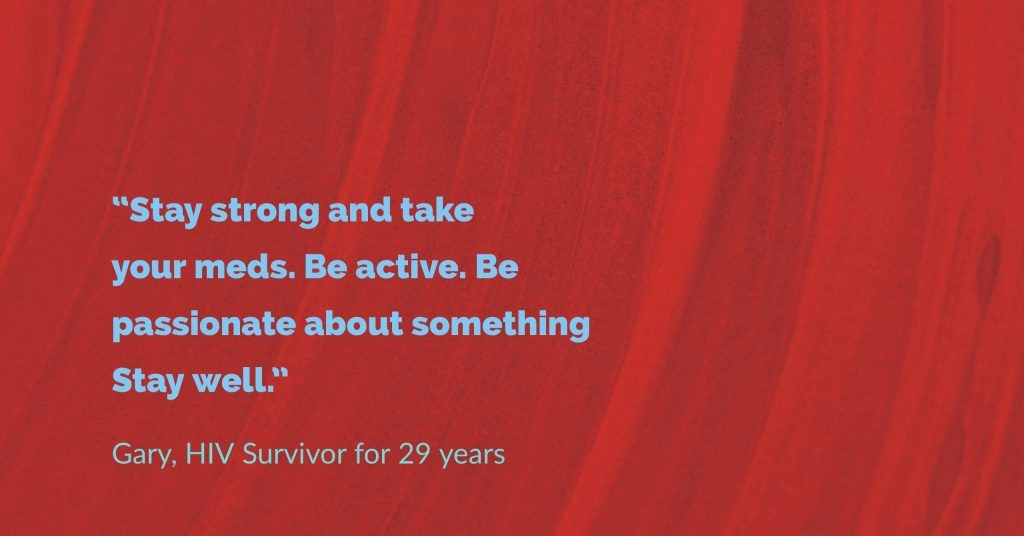 “Stay strong and take your meds. Be active. Be passionate about something Stay well.”

Gary, HIV Survivor for 29 years